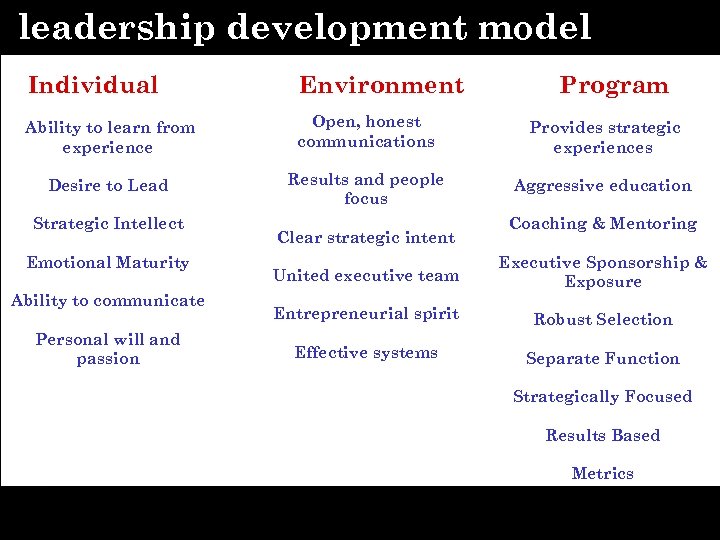 leadership development model

Individual

Ability to learn from experience

Desire to Lead

Strategic Intellect

Emotional Maturity

Ability to communicate

Personal will and passion

Environment

Open, honest communications

Results and people focus

Clear strategic intent

United executive team

Entrepreneurial spirit

Effective systems

Program

Provides strategic experiences

Aggressive education

Coaching & Mentoring

Executive Sponsorship & Exposure

Robust Selection

Separate Function

Strategically Focused

Results Based

Metrics